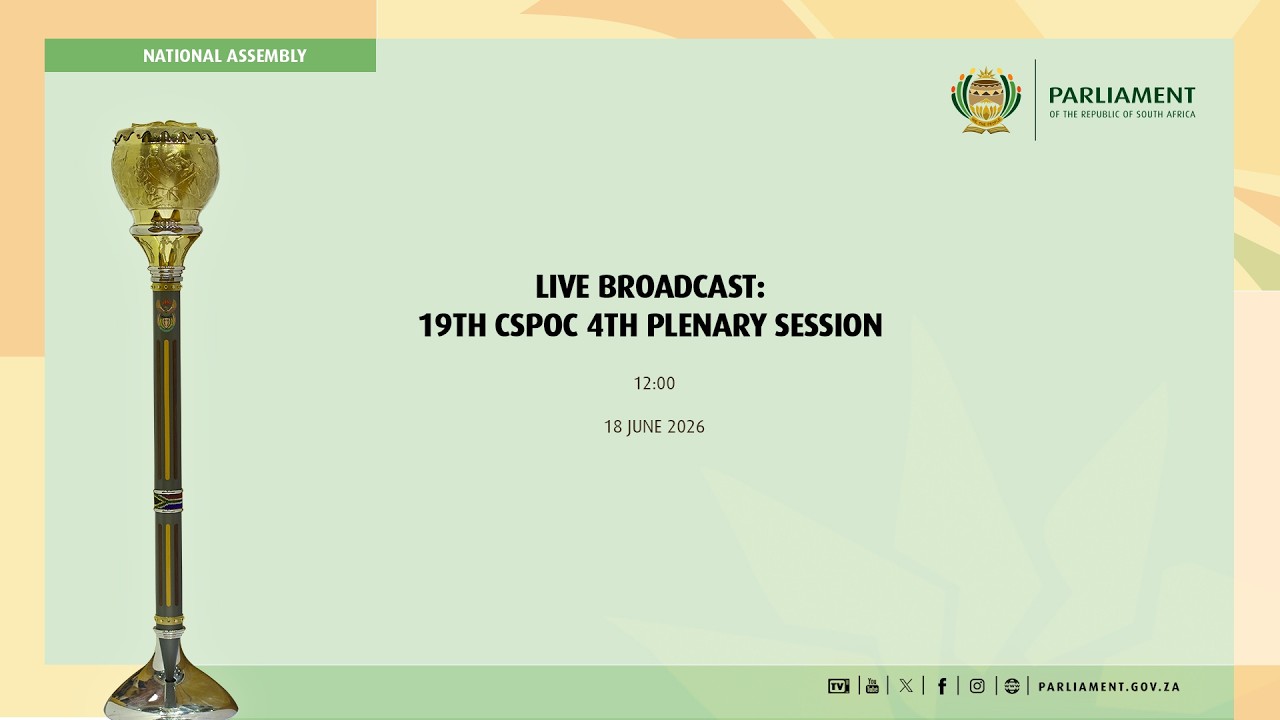 NATIONAL ASSEMBLY

PARLIAMENT
OF THE REPUBLIC OF SOUTH AFRICA

LIVE BROADCAST:
19TH CSPOC 4TH PLENARY SESSION

12:00

18 JUNE 2026

PARLIAMENT.GOV.ZA